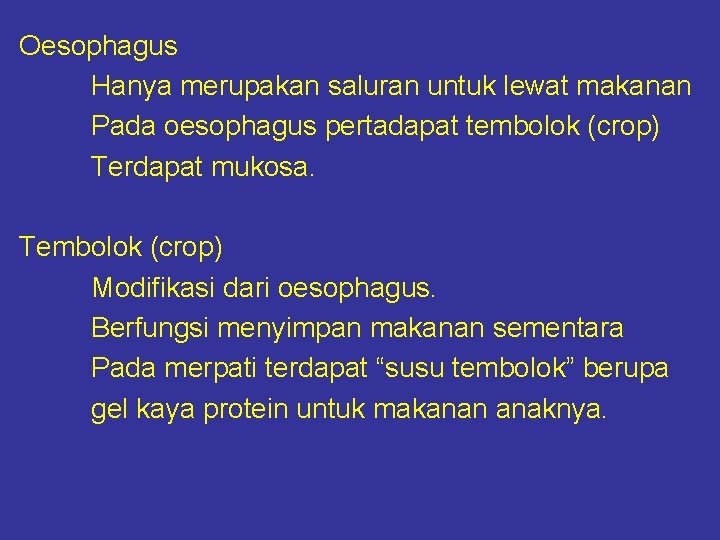 Oesophagus

Hanya merupakan saluran untuk lewat makanan

Pada oesophagus pertadapat tembolok (crop)

Terdapat mukosa.

Tembolok (crop)

Modifikasi dari oesophagus.

Berfungsi menyimpan makanan sementara

Pada merpati terdapat “susu tembolok” berupa gel kaya protein untuk makanan anaknya.